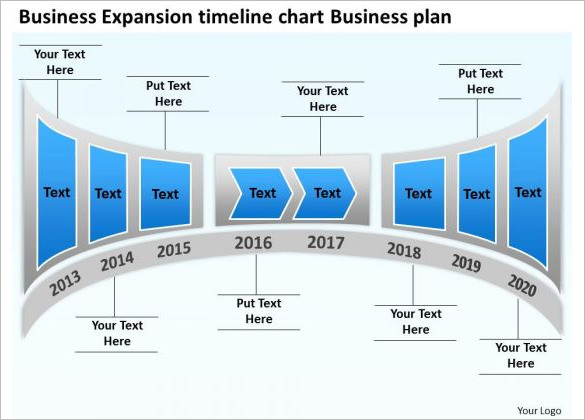 Business Expansion timeline chart Business plan

Your Text Here

Put Text Here

Your Text Here

Put Text Here

Text

Text

Text

Text

Text

Text

Text

Text

2013

2014

2015

2016

2017

2018

2019

2020

Your Text Here

Put Text Here

Your Text Here

Your Text Here

Your Logo